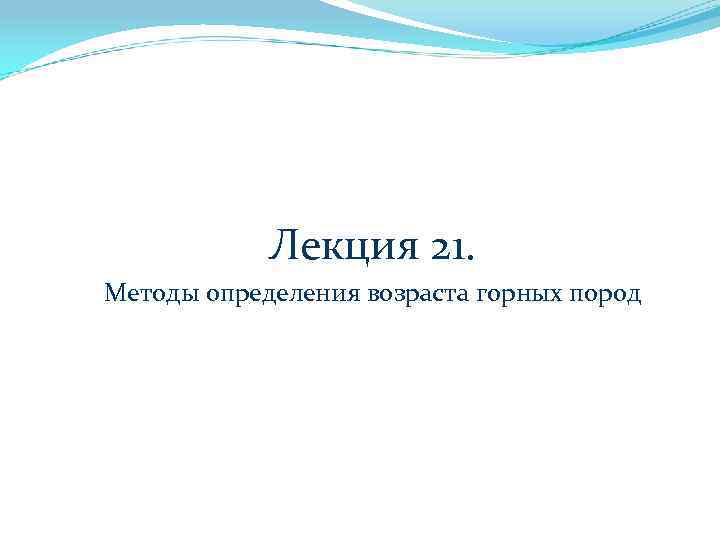 Лекция 21.

Методы определения возраста горных пород